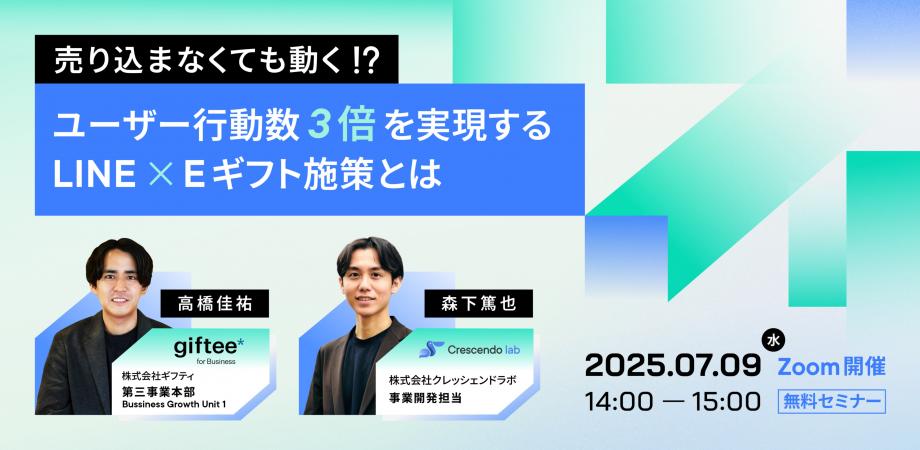 売り込まなくても動く!?

ユーザー行動数 3倍 を実現する LINE × Eギフト施策とは

高橋佳祐

giftee* for Business

株式会社ギフティ
第三事業本部
Bussiness Growth Unit 1

森下篤也

Crescendo lab

株式会社クレッシェンドラボ
事業開発担当

2025.07.09 水 Zoom開催
14:00 — 15:00 無料セミナー